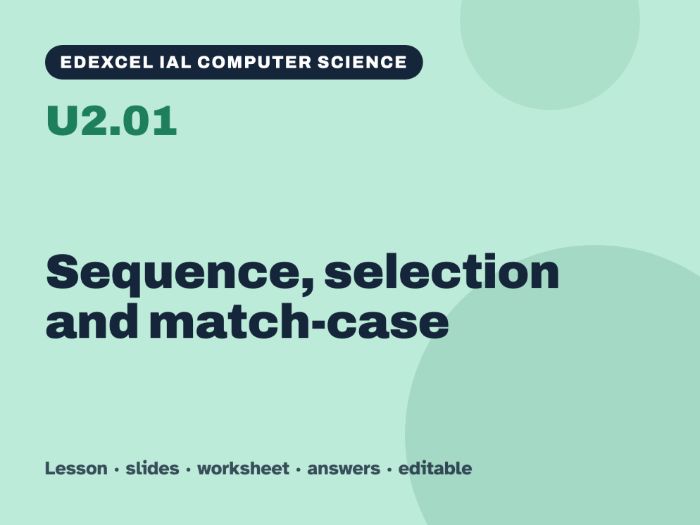 EDEXCEL IAL COMPUTER SCIENCE

U2.01

Sequence, selection and match-case

Lesson · slides · worksheet · answers · editable